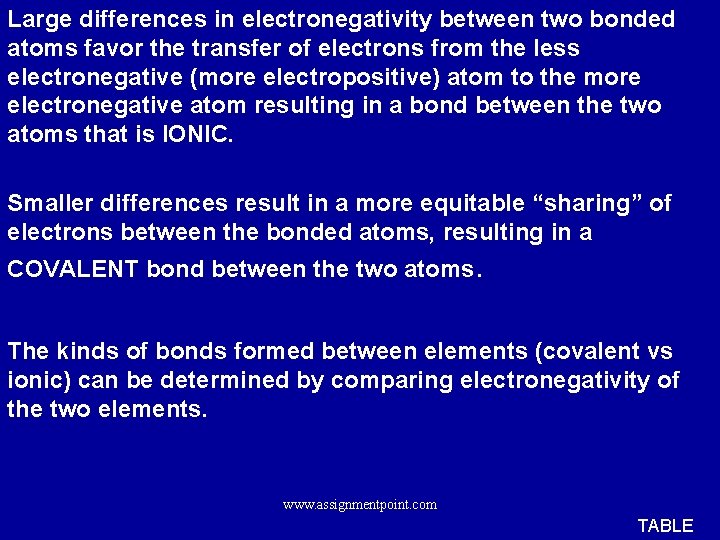 Large differences in electronegativity between two bonded atoms favor the transfer of electrons from the less electronegative (more electropositive) atom to the more electronegative atom resulting in a bond between the two atoms that is IONIC.

Smaller differences result in a more equitable “sharing” of electrons between the bonded atoms, resulting in a COVALENT bond between the two atoms.

The kinds of bonds formed between elements (covalent vs ionic) can be determined by comparing electronegativity of the two elements.

www.assignmentpoint.com

TABLE